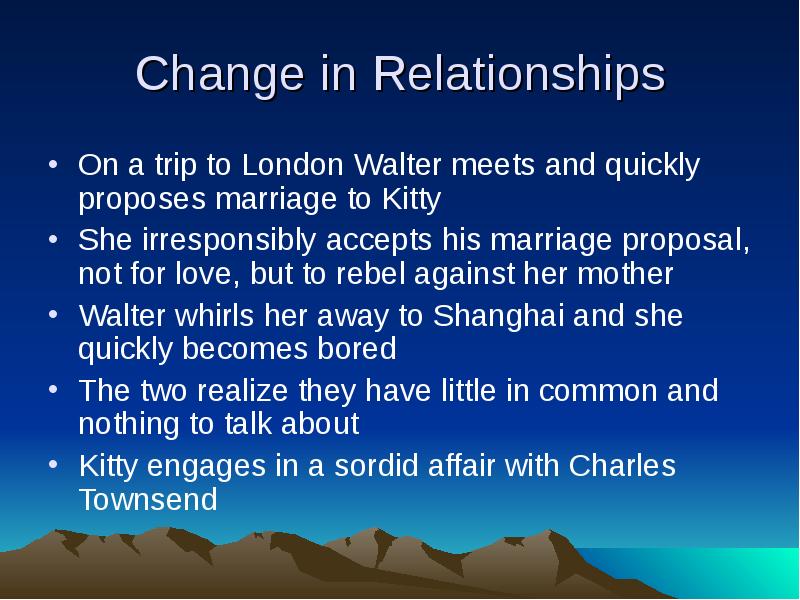 Change in Relationships

• On a trip to London Walter meets and quickly proposes marriage to Kitty
• She irresponsibly accepts his marriage proposal, not for love, but to rebel against her mother
• Walter whirls her away to Shanghai and she quickly becomes bored
• The two realize they have little in common and nothing to talk about
• Kitty engages in a sordid affair with Charles Townsend